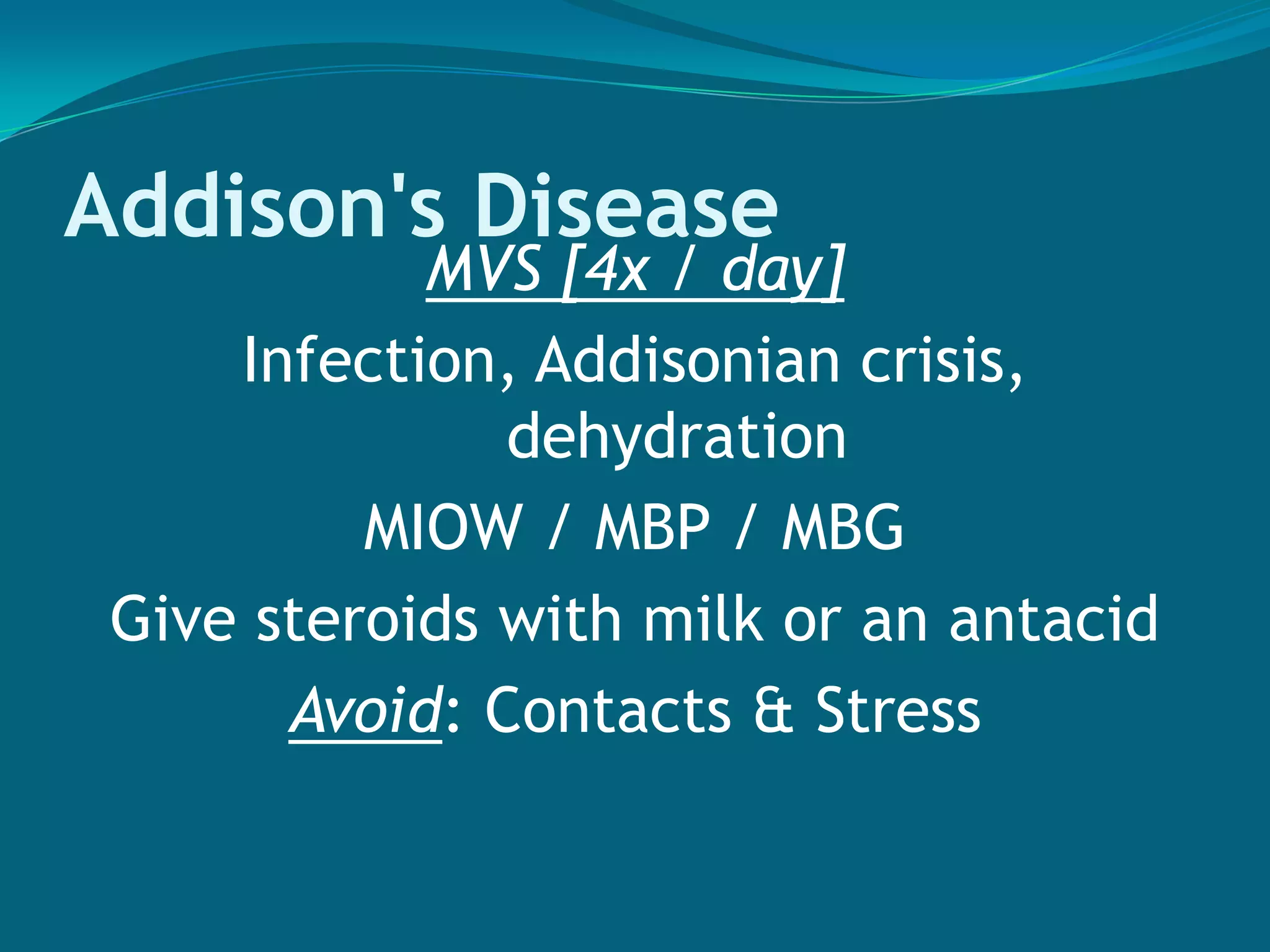 Addison's Disease

MVS [4x / day]

Infection, Addisonian crisis, dehydration

MIOW / MBP / MBG

Give steroids with milk or an antacid

Avoid: Contacts & Stress